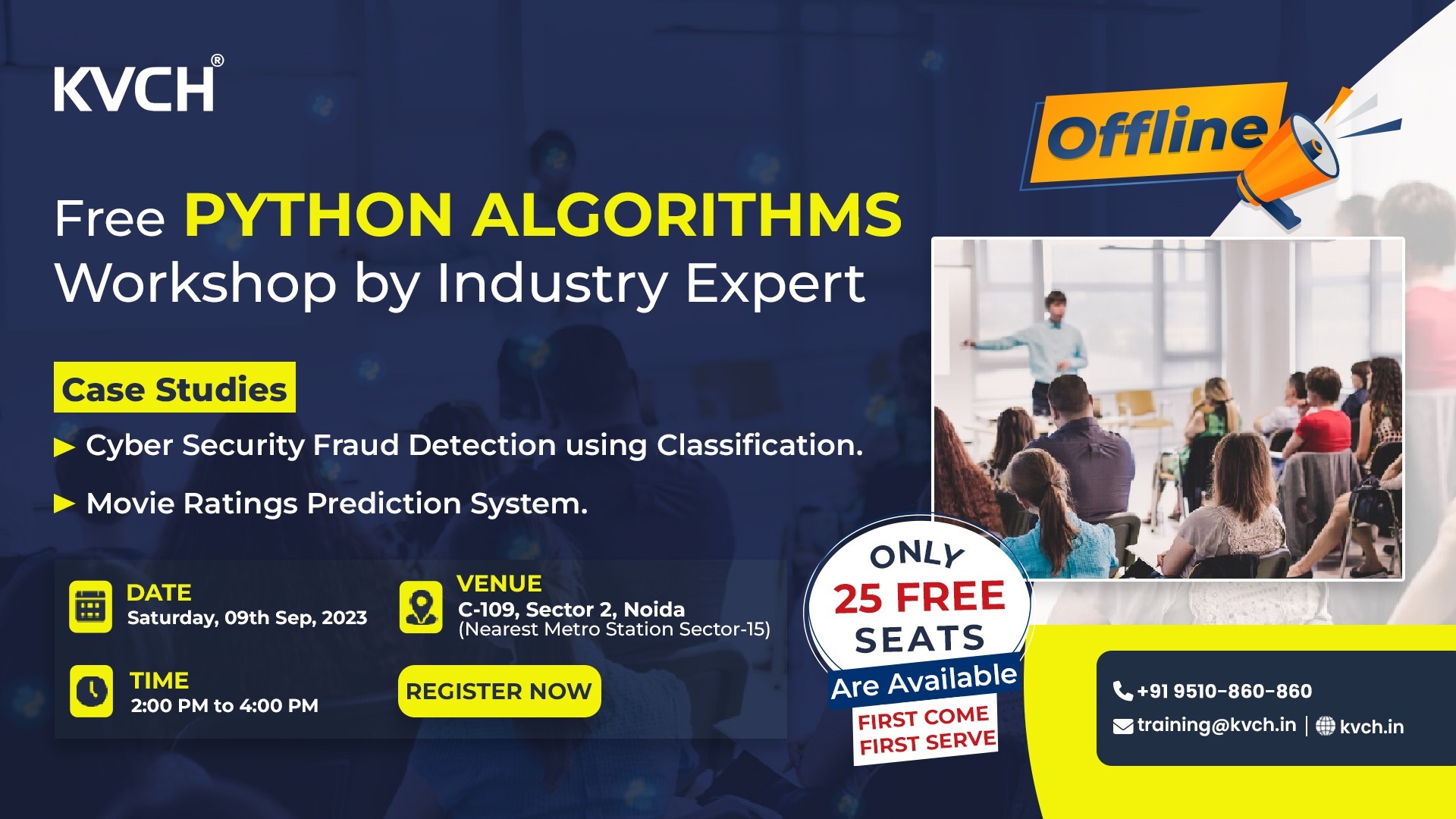 KVCH®

Offline

Free PYTHON ALGORITHMS Workshop by Industry Expert

Case Studies

▶ Cyber Security Fraud Detection using Classification.

▶ Movie Ratings Prediction System.

DATE
Saturday, 09th Sep, 2023

VENUE
C-109, Sector 2, Noida
(Nearest Metro Station Sector-15)

TIME
2:00 PM to 4:00 PM

REGISTER NOW

ONLY 25 FREE SEATS Are Available
FIRST COME FIRST SERVE

+91 9510-860-860
training@kvch.in | kvch.in